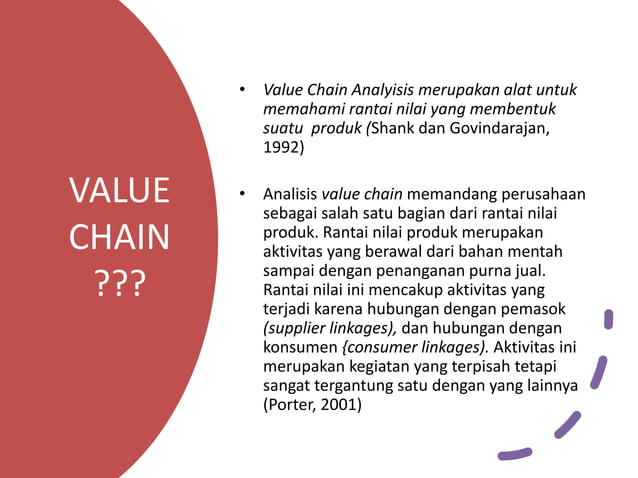 VALUE CHAIN ???

• Value Chain Analyisis merupakan alat untuk memahami rantai nilai yang membentuk suatu produk (Shank dan Govindarajan, 1992)

• Analisis value chain memandang perusahaan sebagai salah satu bagian dari rantai nilai produk. Rantai nilai produk merupakan aktivitas yang berawal dari bahan mentah sampai dengan penanganan purna jual. Rantai nilai ini mencakup aktivitas yang terjadi karena hubungan dengan pemasok (supplier linkages), dan hubungan dengan konsumen {consumer linkages). Aktivitas ini merupakan kegiatan yang terpisah tetapi sangat tergantung satu dengan yang lainnya (Porter, 2001)